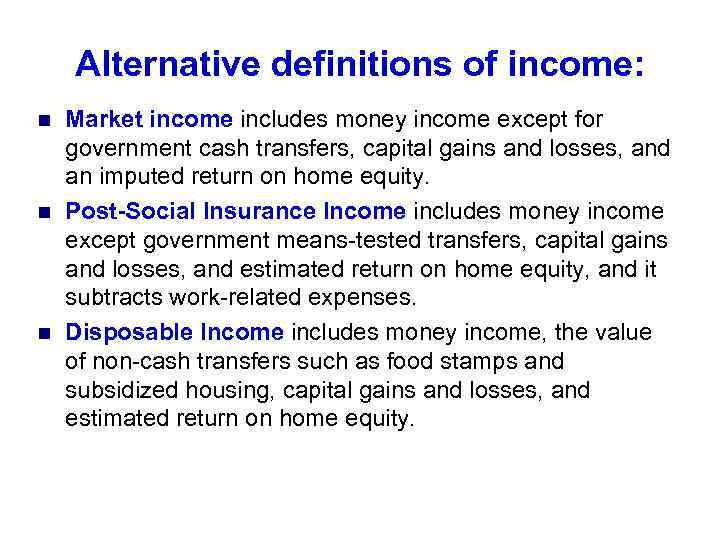 Alternative definitions of income:

Market income includes money income except for government cash transfers, capital gains and losses, and an imputed return on home equity.

Post-Social Insurance Income includes money income except government means-tested transfers, capital gains and losses, and estimated return on home equity, and it subtracts work-related expenses.

Disposable Income includes money income, the value of non-cash transfers such as food stamps and subsidized housing, capital gains and losses, and estimated return on home equity.